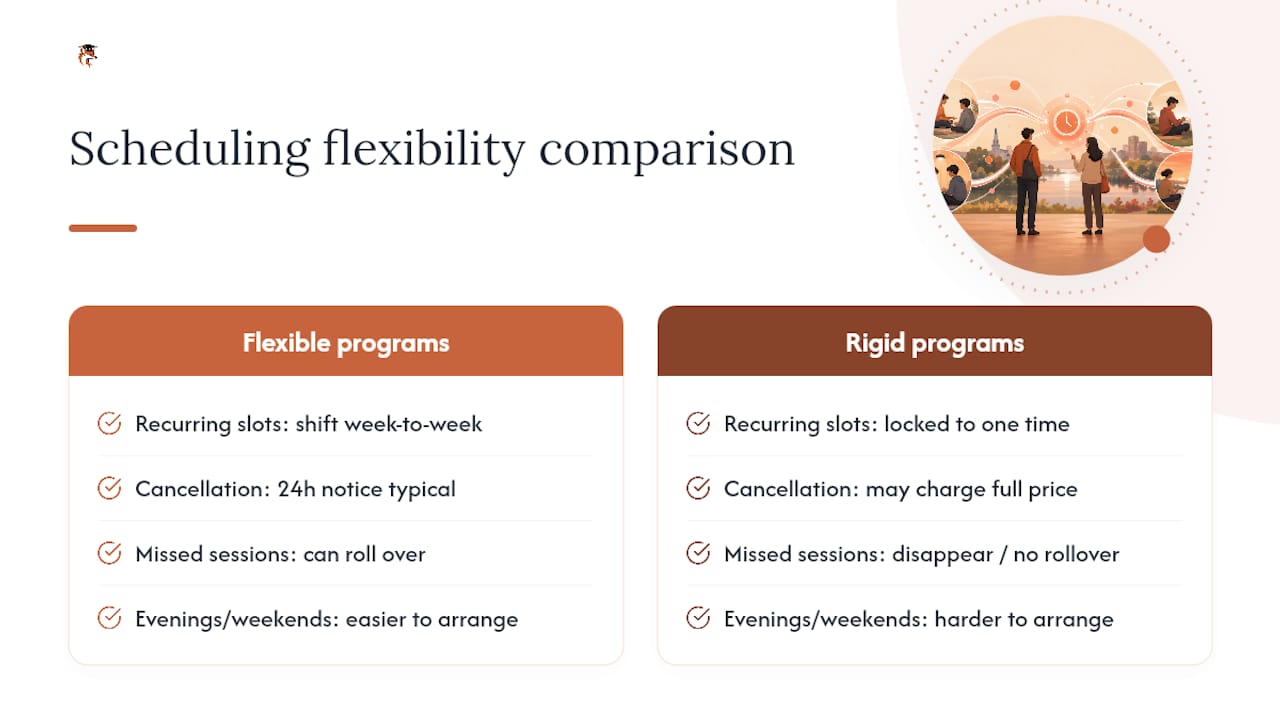 Scheduling flexibility comparison

Flexible programs

Recurring slots: shift week-to-week

Cancellation: 24h notice typical

Missed sessions: can roll over

Evenings/weekends: easier to arrange

Rigid programs

Recurring slots: locked to one time

Cancellation: may charge full price

Missed sessions: disappear / no rollover

Evenings/weekends: harder to arrange